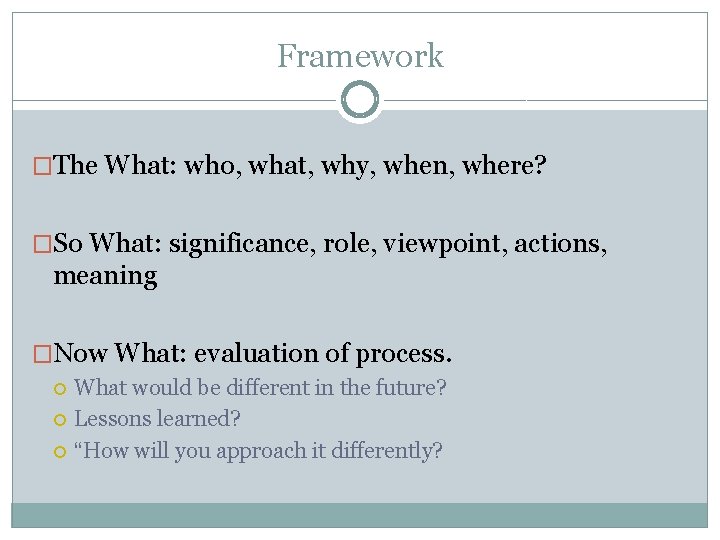 Framework

The What: who, what, why, when, where?

So What: significance, role, viewpoint, actions, meaning

Now What: evaluation of process.

What would be different in the future?

Lessons learned?

“How will you approach it differently?